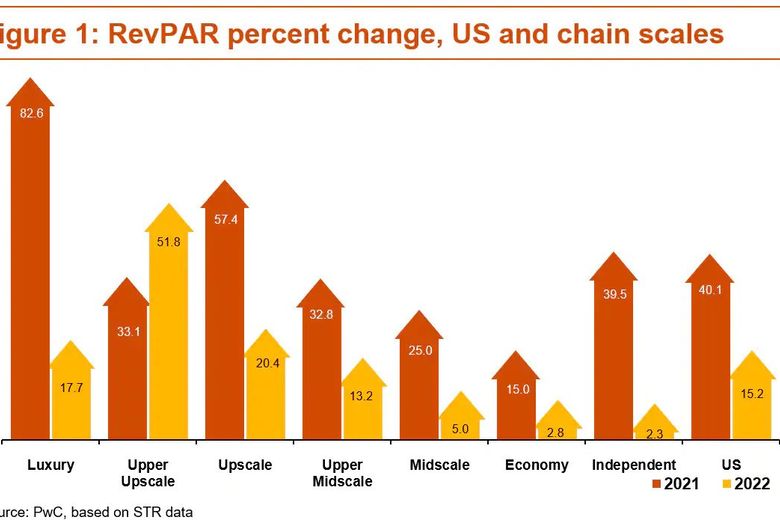 igure 1: RevPAR percent change, US and chain scales

82.6
17.7
33.1
51.8
57.4
20.4
32.8
13.2
25.0
5.0
15.0
2.8
39.5
2.3
40.1
15.2

Luxury
Upper Upscale
Upscale
Upper Midscale
Midscale
Economy
Independent
US

2021
2022

urce: PwC, based on STR data